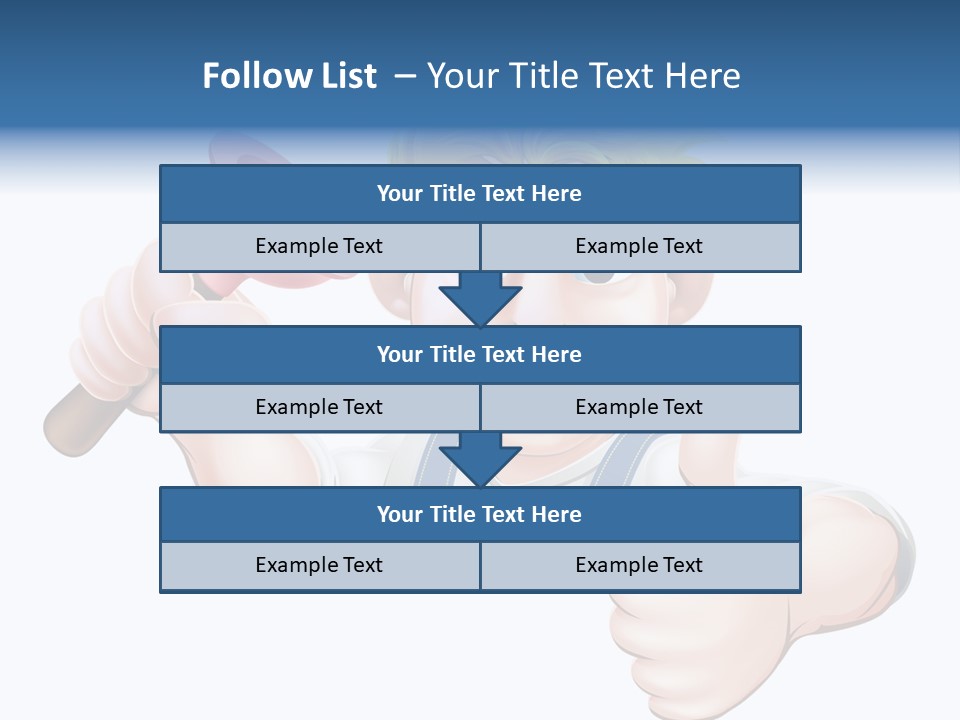 Follow List – Your Title Text Here

| Your Title Text Here | |
|---|---|
| Example Text | Example Text |

| Your Title Text Here | |
|---|---|
| Example Text | Example Text |

| Your Title Text Here | |
|---|---|
| Example Text | Example Text |